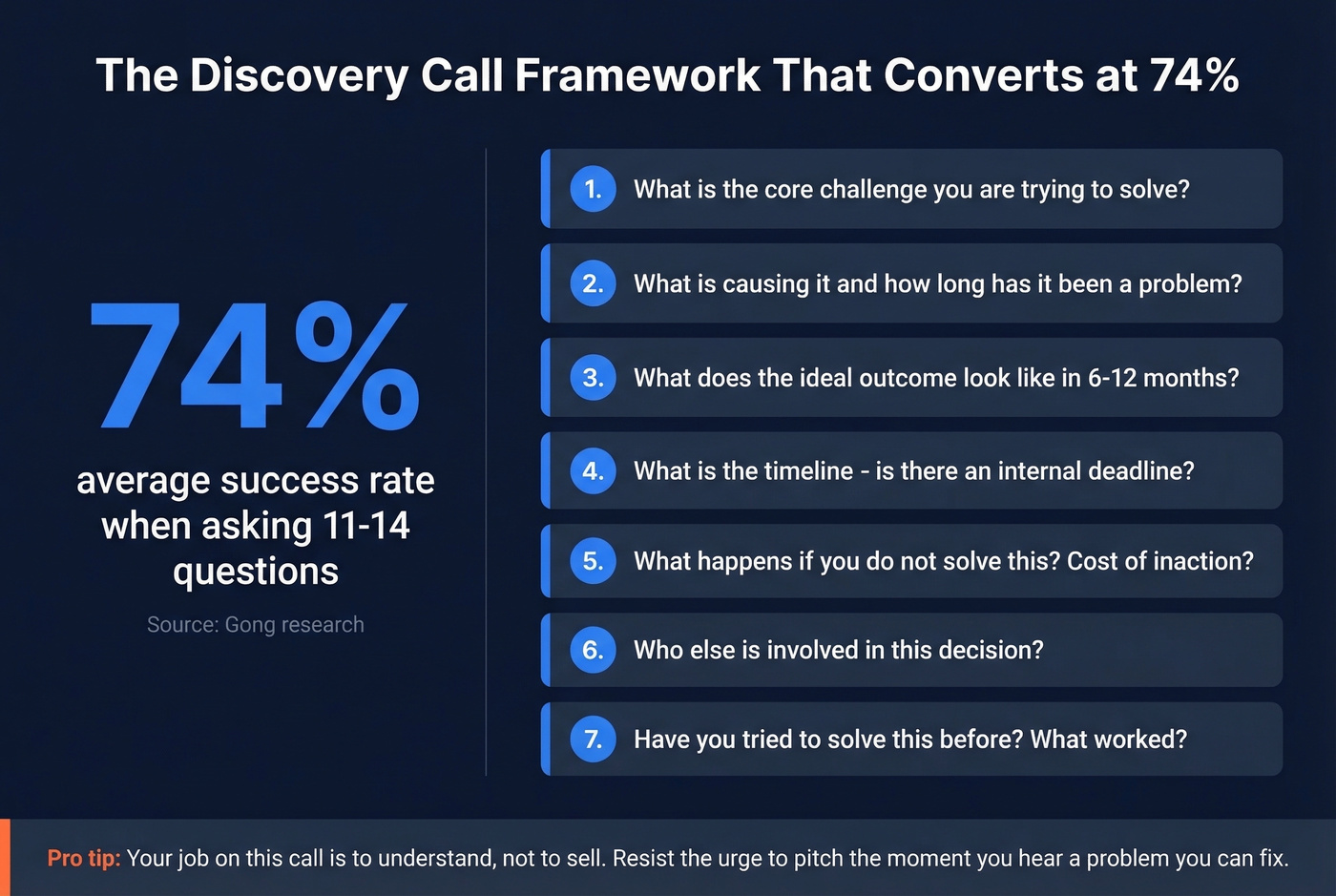 The Discovery Call Framework That Converts at 74%

74%

average success rate when asking 11-14 questions

Source: Gong research

1. What is the core challenge you are trying to solve?

2. What is causing it and how long has it been a problem?

3. What does the ideal outcome look like in 6-12 months?

4. What is the timeline - is there an internal deadline?

5. What happens if you do not solve this? Cost of inaction?

6. Who else is involved in this decision?

7. Have you tried to solve this before? What worked?

Pro tip: Your job on this call is to understand, not to sell. Resist the urge to pitch the moment you hear a problem you can fix.